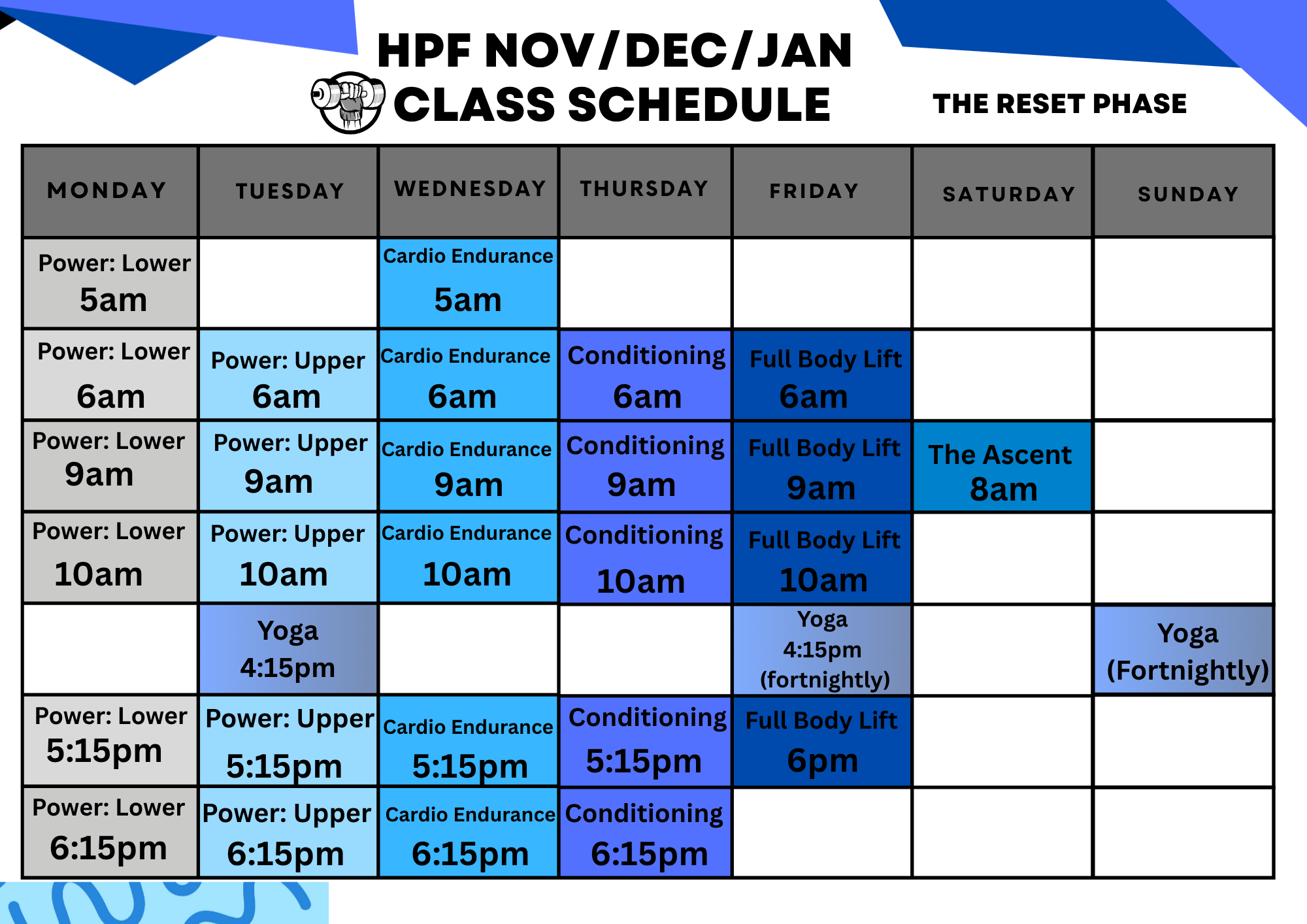 HPF NOV/DEC/JAN
CLASS SCHEDULE

THE RESET PHASE

| MONDAY | TUESDAY | WEDNESDAY | THURSDAY | FRIDAY | SATURDAY | SUNDAY |
|---|---|---|---|---|---|---|
| Power: Lower 5am | | Cardio Endurance 5am | | | | |
| Power: Lower 6am | Power: Upper 6am | Cardio Endurance 6am | Conditioning 6am | Full Body Lift 6am | | |
| Power: Lower 9am | Power: Upper 9am | Cardio Endurance 9am | Conditioning 9am | Full Body Lift 9am | The Ascent 8am | |
| Power: Lower 10am | Power: Upper 10am | Cardio Endurance 10am | Conditioning 10am | Full Body Lift 10am | | |
| | Yoga 4:15pm | | | Yoga 4:15pm (fortnightly) | | Yoga (Fortnightly) |
| Power: Lower 5:15pm | Power: Upper 5:15pm | Cardio Endurance 5:15pm | Conditioning 5:15pm | Full Body Lift 6pm | | |
| Power: Lower 6:15pm | Power: Upper 6:15pm | Cardio Endurance 6:15pm | Conditioning 6:15pm | | | |